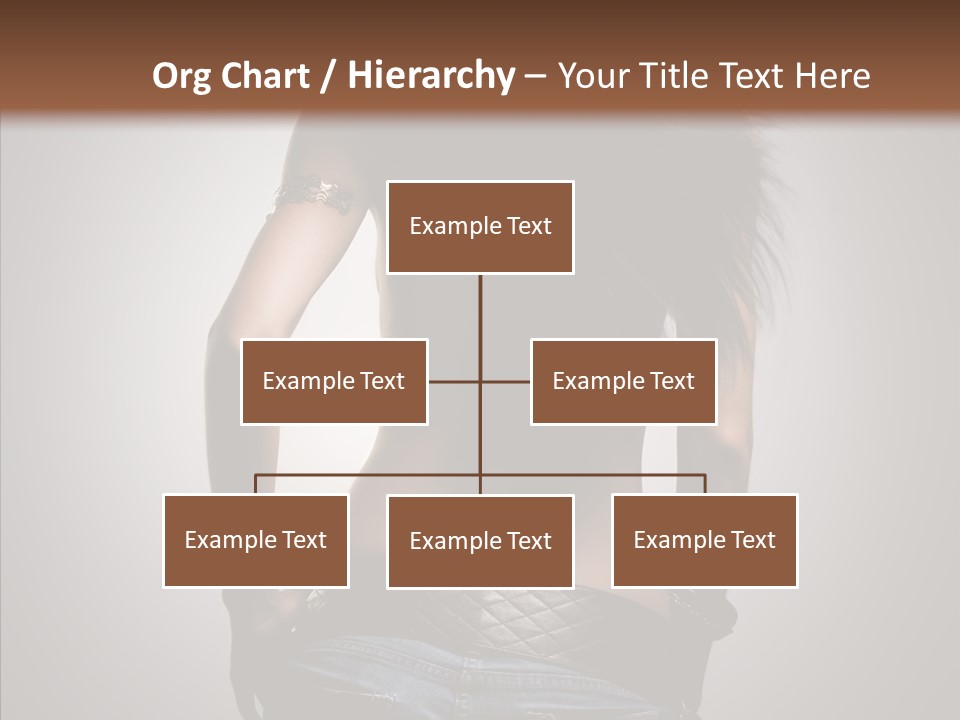 Org Chart / Hierarchy – Your Title Text Here

Example Text

Example Text

Example Text

Example Text

Example Text

Example Text